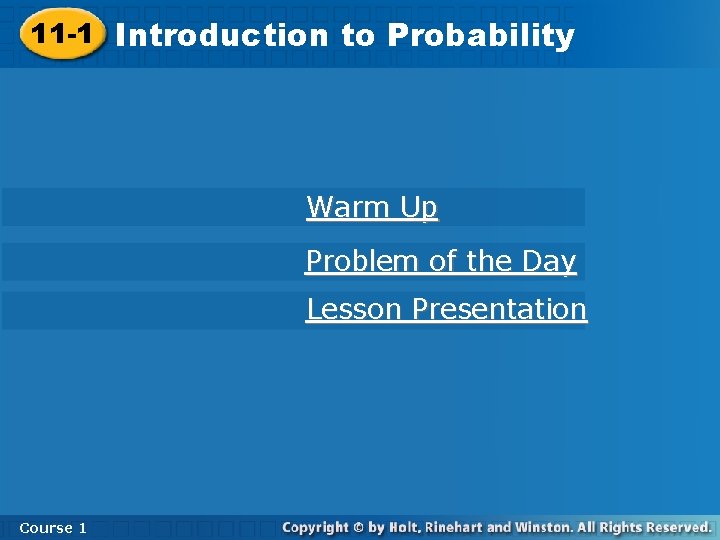 11-1 Introduction to Probability

Warm Up

Problem of the Day

Lesson Presentation

Course 1

Copyright © by Holt, Rinehart and Winston. All Rights Reserved.